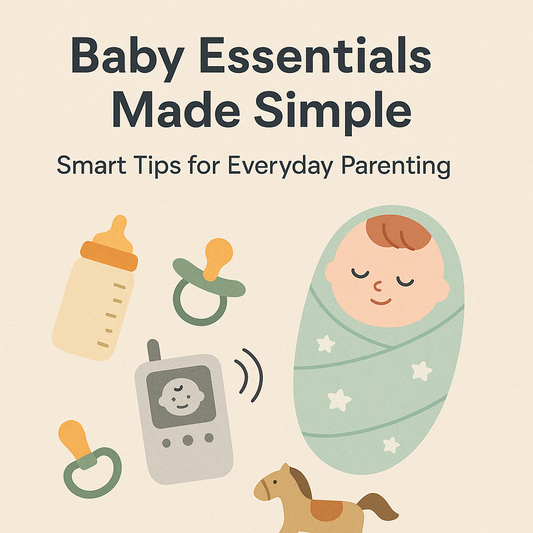 Baby Essentials Made Simple

Smart Tips for Everyday Parenting